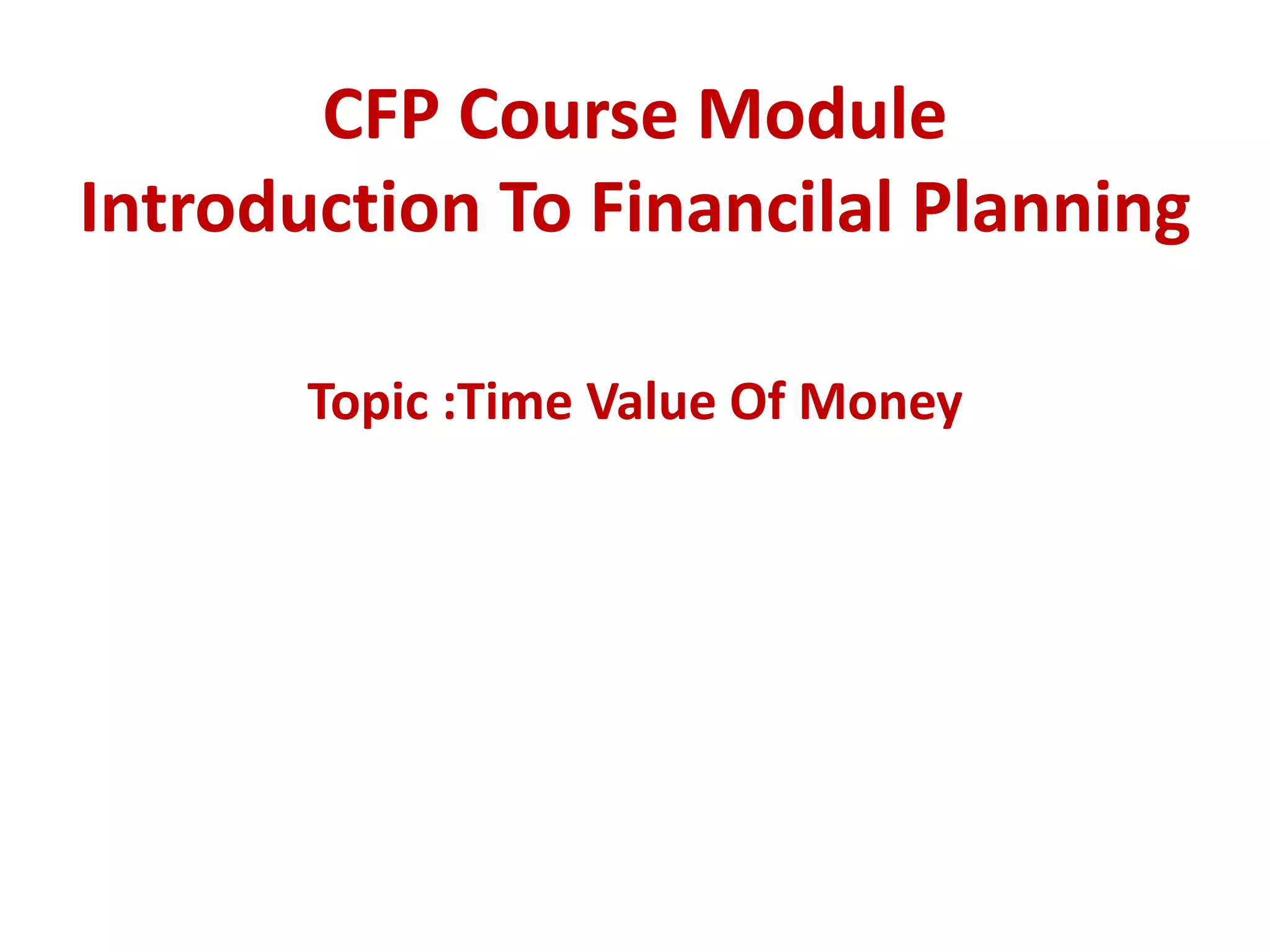 CFP Course Module
Introduction To Financilal Planning

Topic :Time Value Of Money